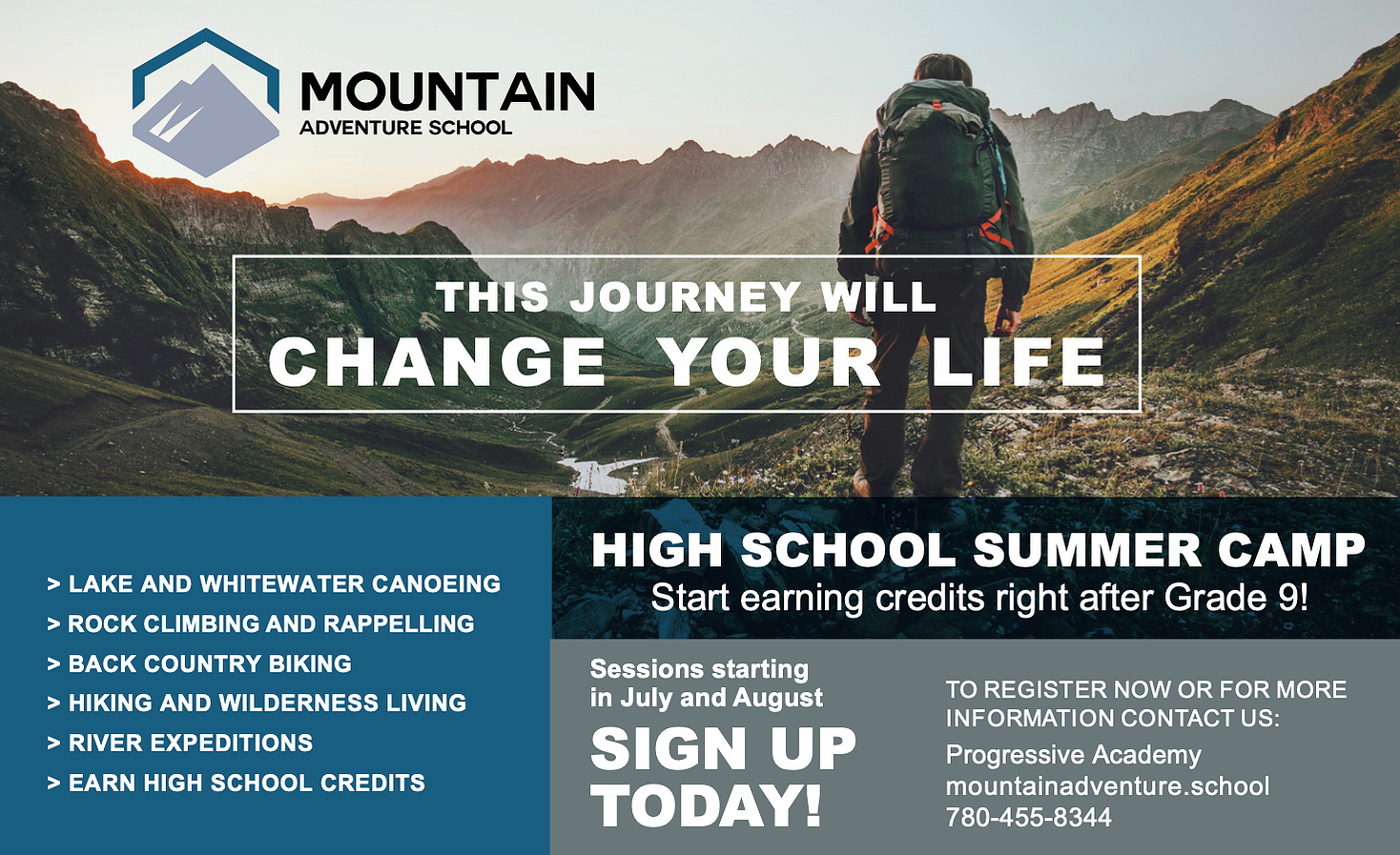 MOUNTAIN
ADVENTURE SCHOOL

THIS JOURNEY WILL
CHANGE YOUR LIFE

> LAKE AND WHITEWATER CANOEING
> ROCK CLIMBING AND RAPPELLING
> BACK COUNTRY BIKING
> HIKING AND WILDERNESS LIVING
> RIVER EXPEDITIONS
> EARN HIGH SCHOOL CREDITS

HIGH SCHOOL SUMMER CAMP
Start earning credits right after Grade 9!

Sessions starting in July and August

SIGN UP TODAY!

TO REGISTER NOW OR FOR MORE INFORMATION CONTACT US:
Progressive Academy
mountainadventure.school
780-455-8344